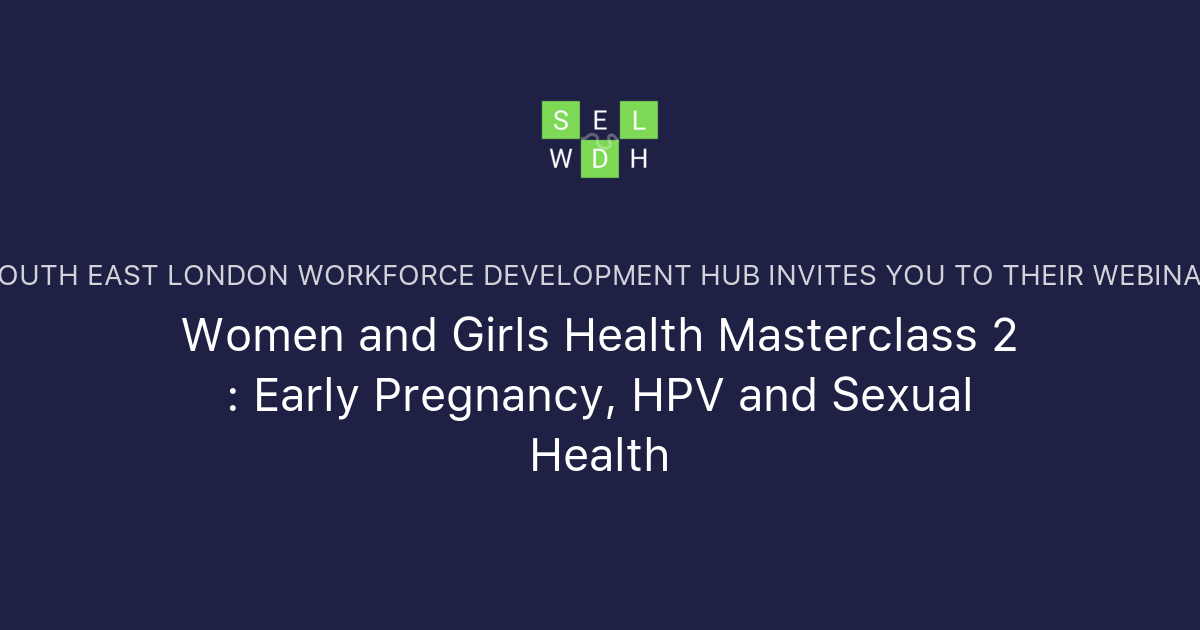 S E L
W D H

OUTH EAST LONDON WORKFORCE DEVELOPMENT HUB INVITES YOU TO THEIR WEBINA

Women and Girls Health Masterclass 2 : Early Pregnancy, HPV and Sexual Health